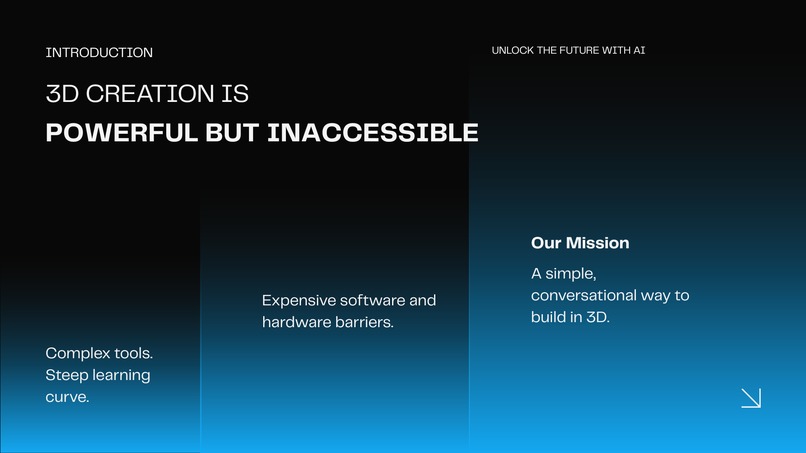 INTRODUCTION

UNLOCK THE FUTURE WITH AI

3D CREATION IS

POWERFUL BUT INACCESSIBLE

Complex tools. Steep learning curve.

Expensive software and hardware barriers.

Our Mission

A simple, conversational way to build in 3D.